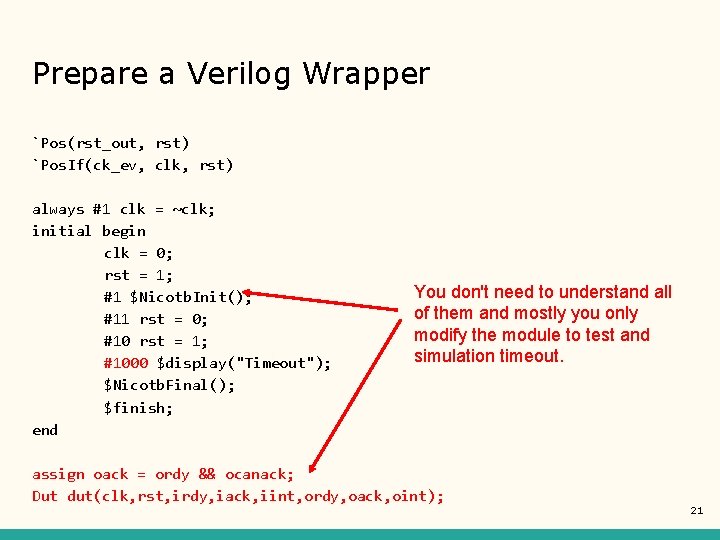 Prepare a Verilog Wrapper

`Pos(rst_out, rst)
`PosIf(ck_ev, clk, rst)

always #1 clk = ~clk;
initial begin
clk = 0;
rst = 1;
#1 $NicotbInit();
#11 rst = 0;
#10 rst = 1;
#1000 $display("Timeout");
$NicotbFinal();
$finish;
end

assign oack = ordy && ocanack;
Dut dut(clk,rst,irdy,iack,iint,ordy,oack,oint);

You don't need to understand all of them and mostly you only modify the module to test and simulation timeout.

21